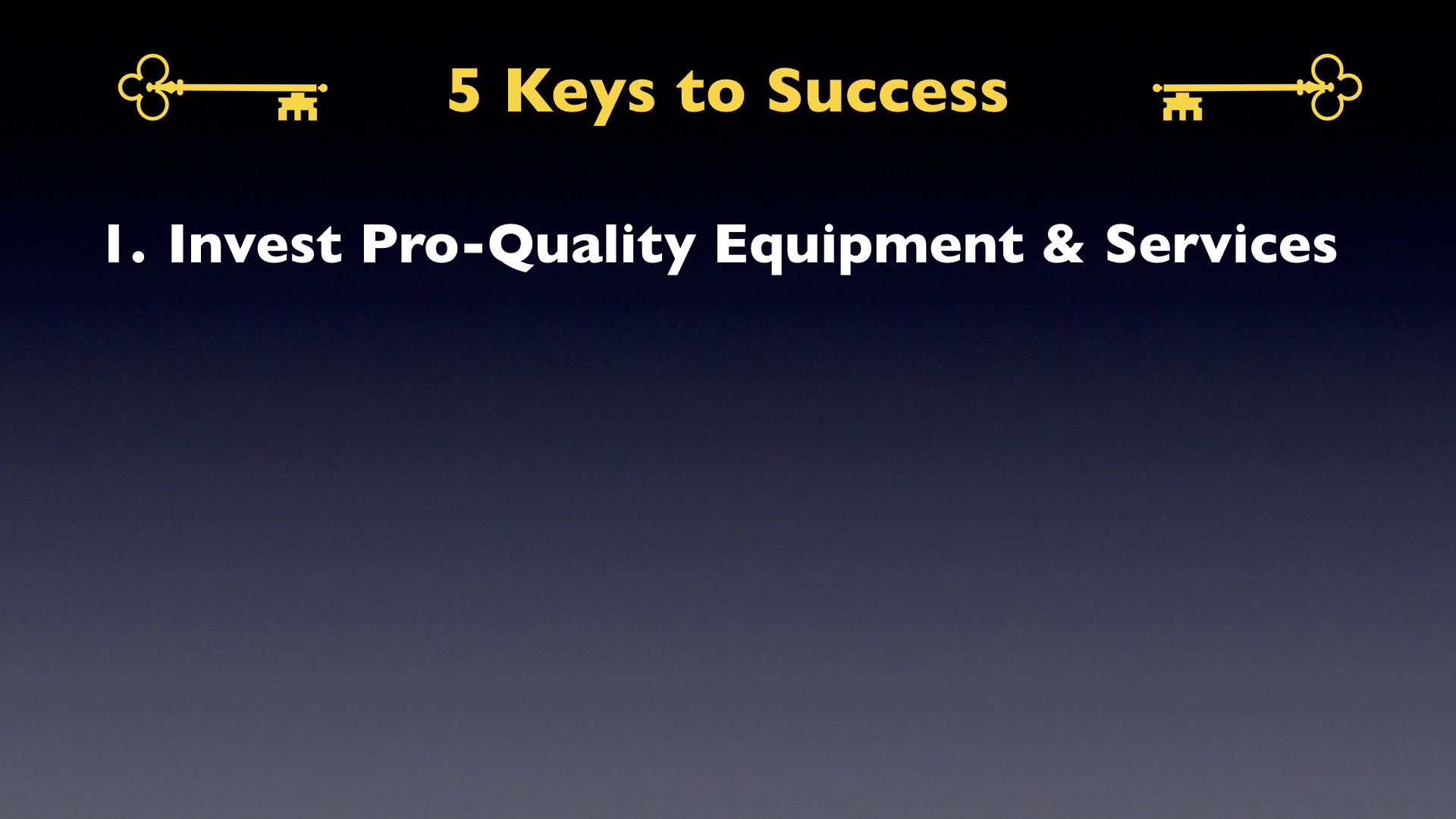 5 Keys to Success

1. Invest Pro-Quality Equipment & Services